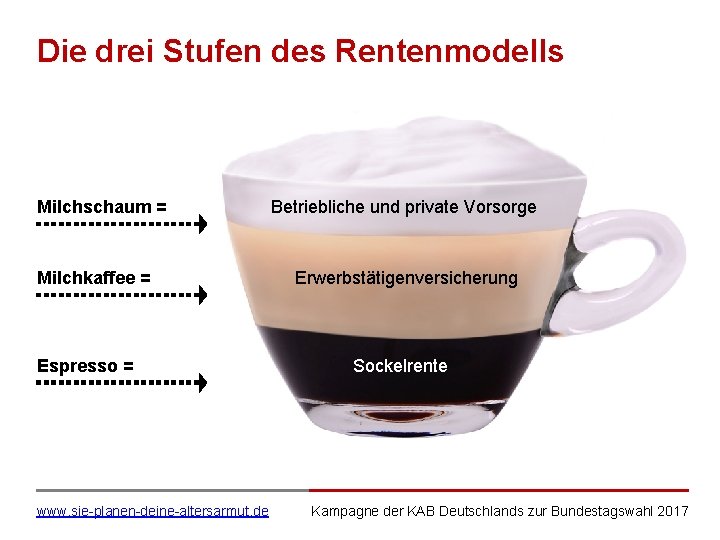 Die drei Stufen des Rentenmodells

Milchschaum =

Betriebliche und private Vorsorge

Milchkaffee =

Erwerbstätigenversicherung

Espresso =

Sockelrente

www.sie-planen-deine-altersarmut.de

Kampagne der KAB Deutschlands zur Bundestagswahl 2017